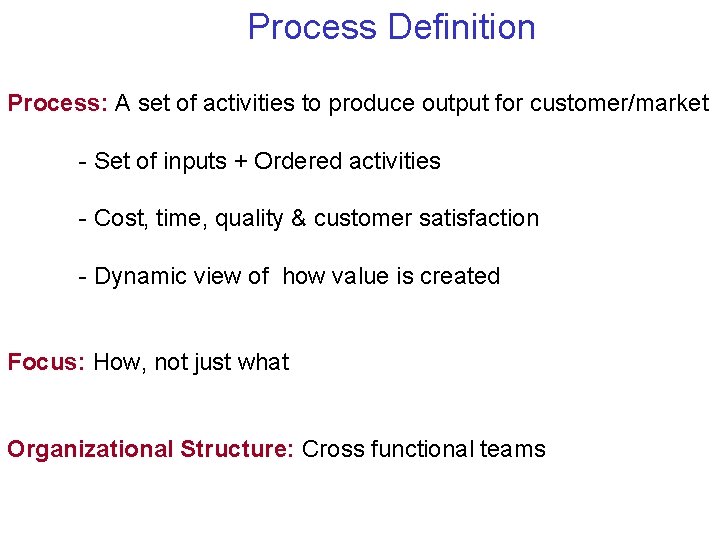 Process Definition

Process: A set of activities to produce output for customer/market

- Set of inputs + Ordered activities

- Cost, time, quality & customer satisfaction

- Dynamic view of how value is created

Focus: How, not just what

Organizational Structure: Cross functional teams